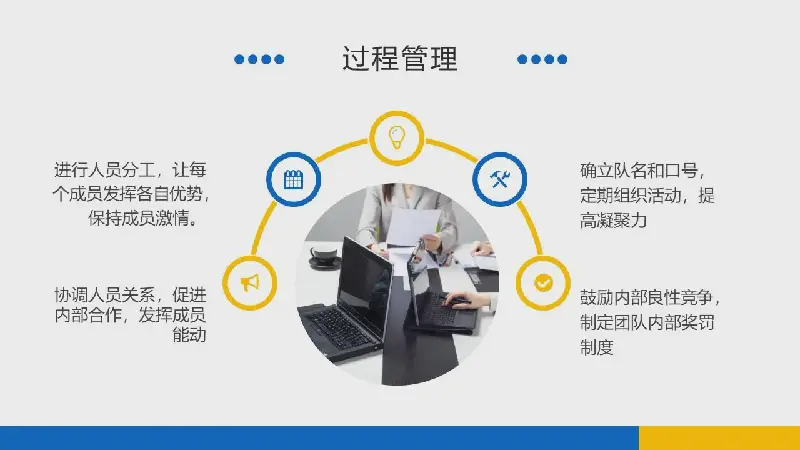 过程管理

进行人员分工，让每个成员发挥各自优势，保持成员激情。

协调人员关系，促进内部合作，发挥成员能动

确立队名和口号，定期组织活动，提高凝聚力

鼓励内部良性竞争，制定团队内部奖罚制度